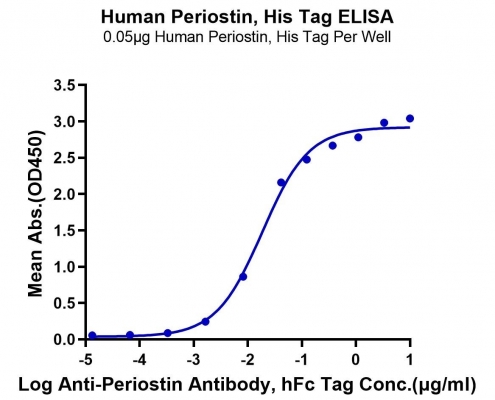 Human Periostin, His Tag ELISA
0.05µg Human Periostin, His Tag Per Well

Mean Abs.(OD450)

3.5
3.0
2.5
2.0
1.5
1.0
0.5
0.0

-5 -4 -3 -2 -1 0 1

Log Anti-Periostin Antibody, hFc Tag Conc.(µg/ml)